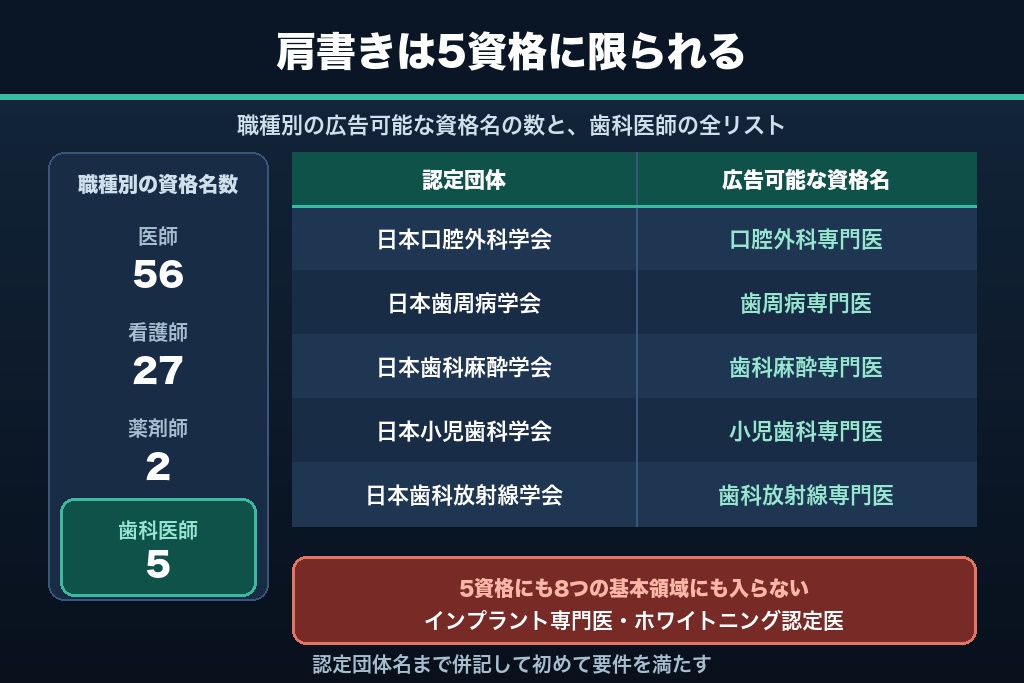 肩書きは5資格に限られる

職種別の広告可能な資格名の数と、歯科医師の全リスト

職種別の資格名数

医師
56

看護師
27

薬剤師
2

歯科医師
5

| 認定団体 | 広告可能な資格名 |
|---|---|
| 日本口腔外科学会 | 口腔外科専門医 |
| 日本歯周病学会 | 歯周病専門医 |
| 日本歯科麻酔学会 | 歯科麻酔専門医 |
| 日本小児歯科学会 | 小児歯科専門医 |
| 日本歯科放射線学会 | 歯科放射線専門医 |

5資格にも8つの基本領域にも入らない
インプラント専門医・ホワイトニング認定医

認定団体名まで併記して初めて要件を満たす